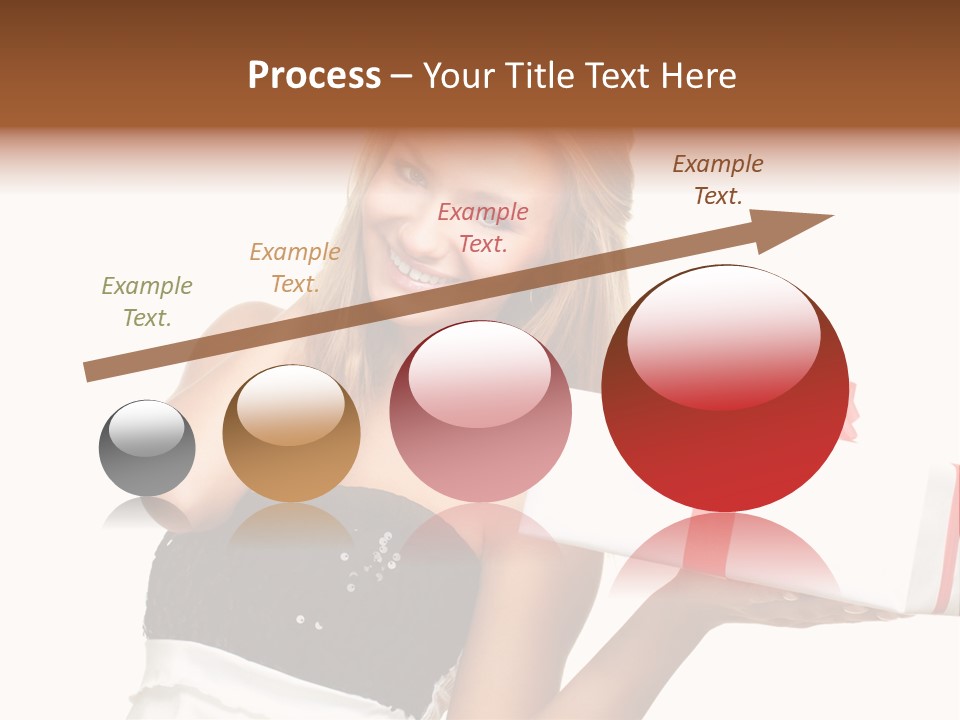 Process – Your Title Text Here

Example Text.

Example Text.

Example Text.

Example Text.